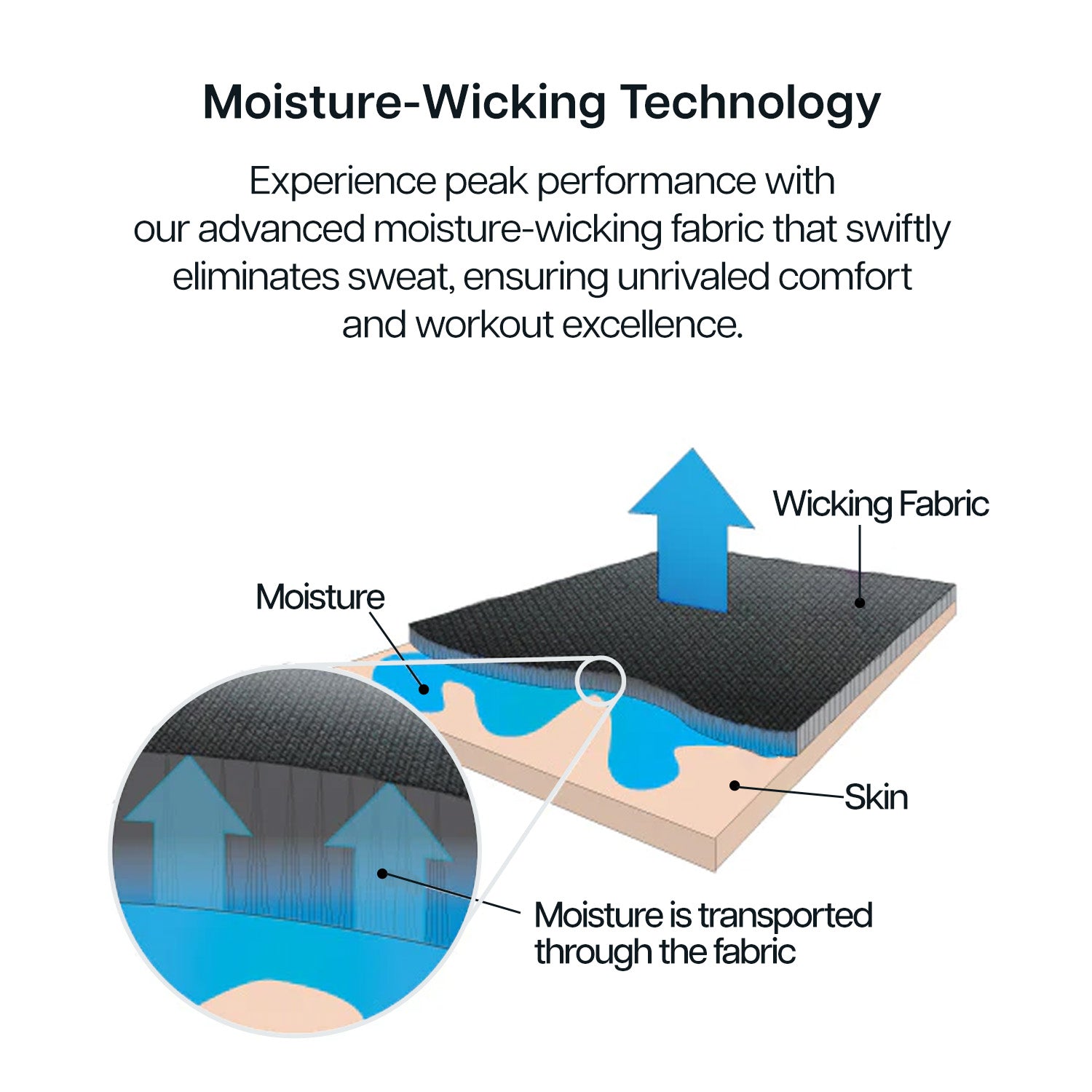 Moisture-Wicking Technology

Experience peak performance with our advanced moisture-wicking fabric that swiftly eliminates sweat, ensuring unrivaled comfort and workout excellence.

Wicking Fabric

Moisture

Skin

Moisture is transported through the fabric